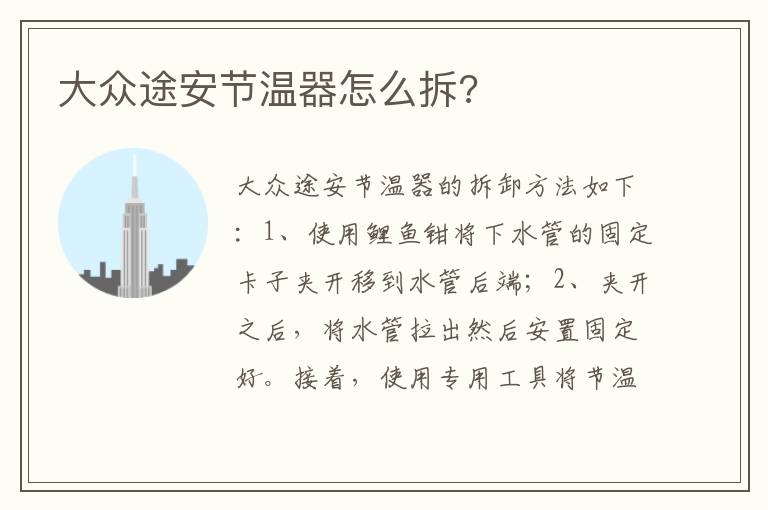 大众途安节温器怎么拆?

大众途安节温器的拆卸方法如下：1、使用鲤鱼钳将下水管的固定卡子夹开移到水管后端；2、夹开之后，将水管拉出然后安置固定好。接着，使用专用工具将节温